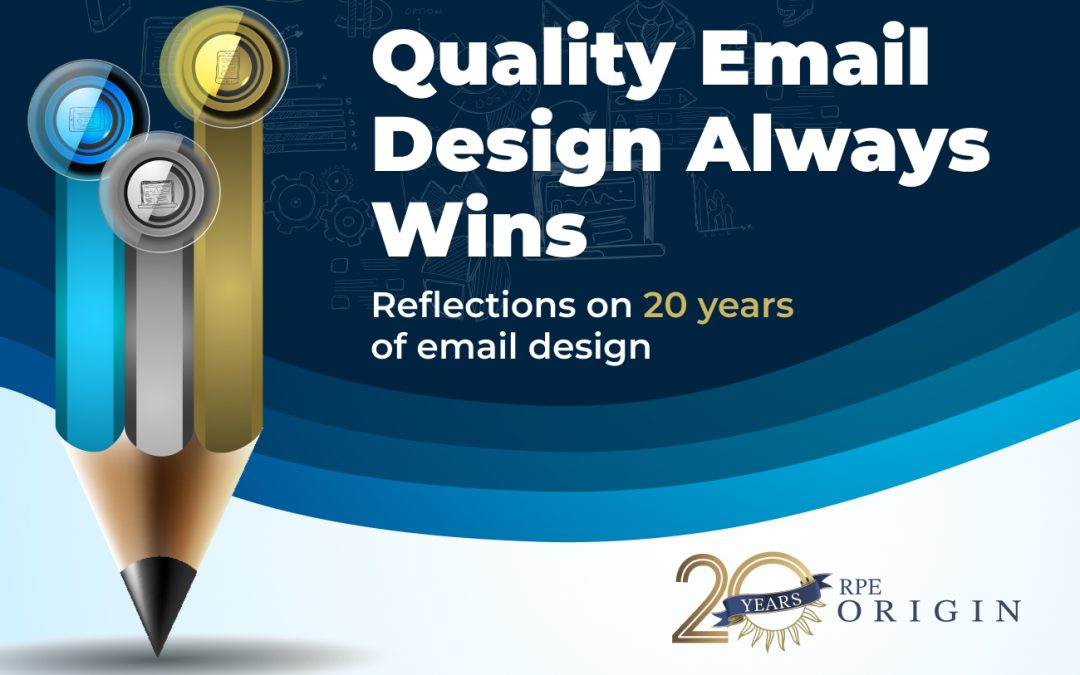 Quality Email Design Always Wins

Reflections on 20 years of email design

20 YEARS RPE ORIGIN